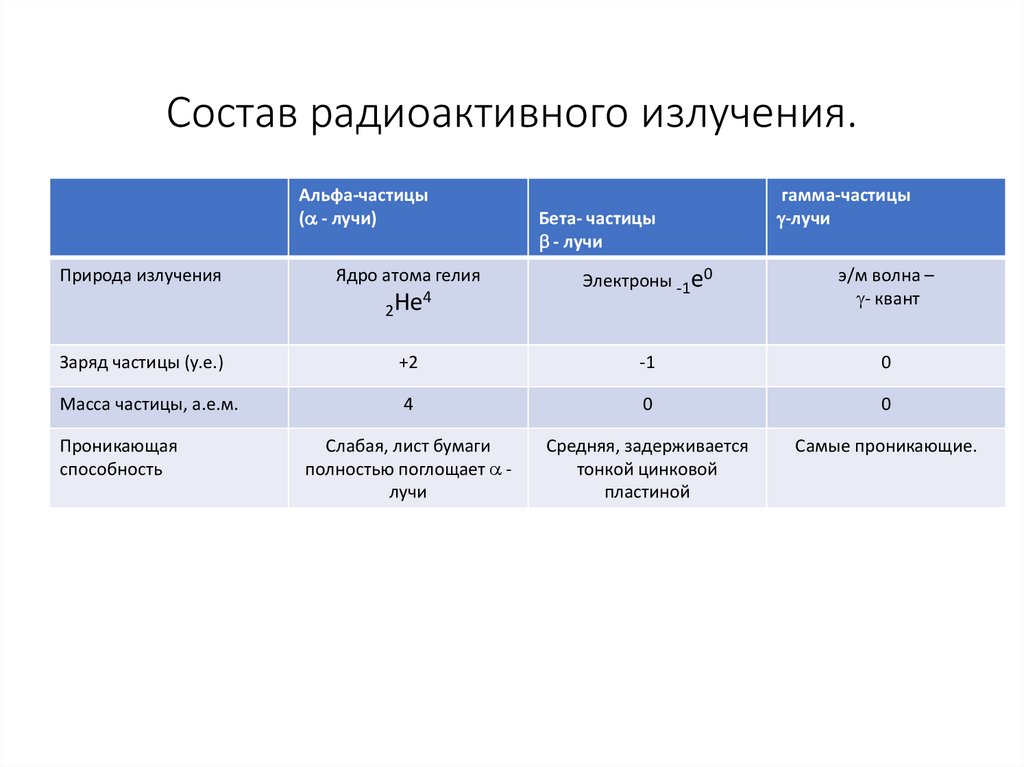 Состав радиоактивного излучения.

| | Альфа-частицы ($\alpha$ - лучи) | Бета- частицы $\beta$ - лучи | гамма-частицы $\gamma$-лучи |
|---|---|---|---|
| Природа излучения | Ядро атома гелия $_2He^4$ | Электроны $_{-1}e^0$ | э/м волна – $\gamma$- квант |
| Заряд частицы (у.е.) | +2 | -1 | 0 |
| Масса частицы, а.е.м. | 4 | 0 | 0 |
| Проникающая способность | Слабая, лист бумаги полностью поглощает $\alpha$ - лучи | Средняя, задерживается тонкой цинковой пластиной | Самые проникающие. |